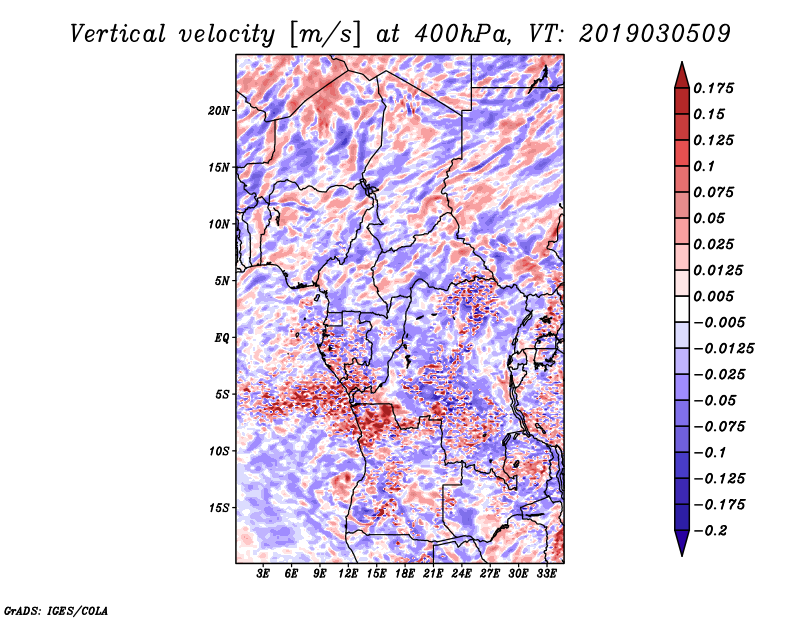 Vertical velocity [m/s] at 400hPa, VT: 2019030509

20N
15N
10N
5N
EQ
5S
10S
15S

3E 6E 9E 12E 15E 18E 21E 24E 27E 30E 33E

0.175
0.15
0.125
0.1
0.075
0.05
0.025
0.0125
0.005
−0.005
−0.0125
−0.025
−0.05
−0.075
−0.1
−0.125
−0.175
−0.2

GrADS: IGES/COLA